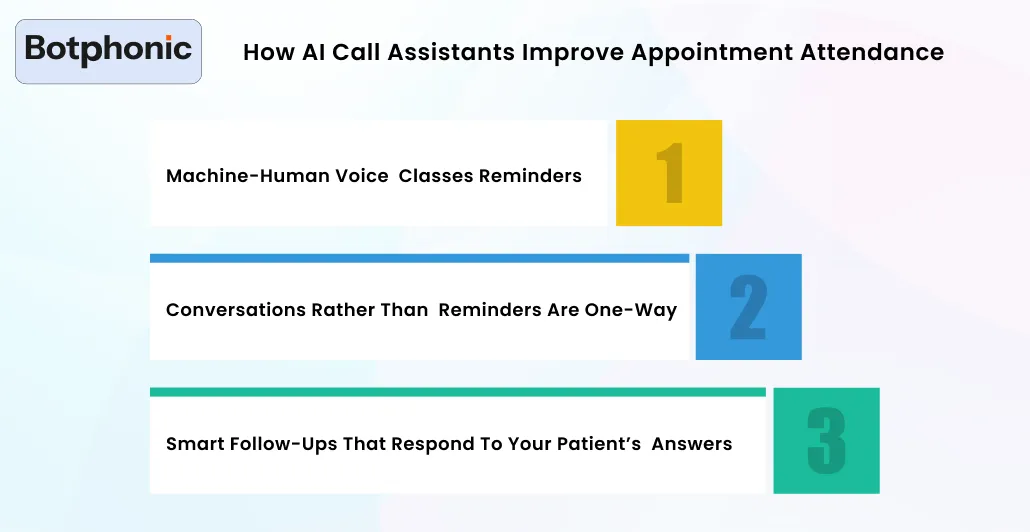 Botphonic

How AI Call Assistants Improve Appointment Attendance

Machine-Human Voice Classes Reminders

1

Conversations Rather Than Reminders Are One-Way

2

Smart Follow-Ups That Respond To Your Patient's Answers

3